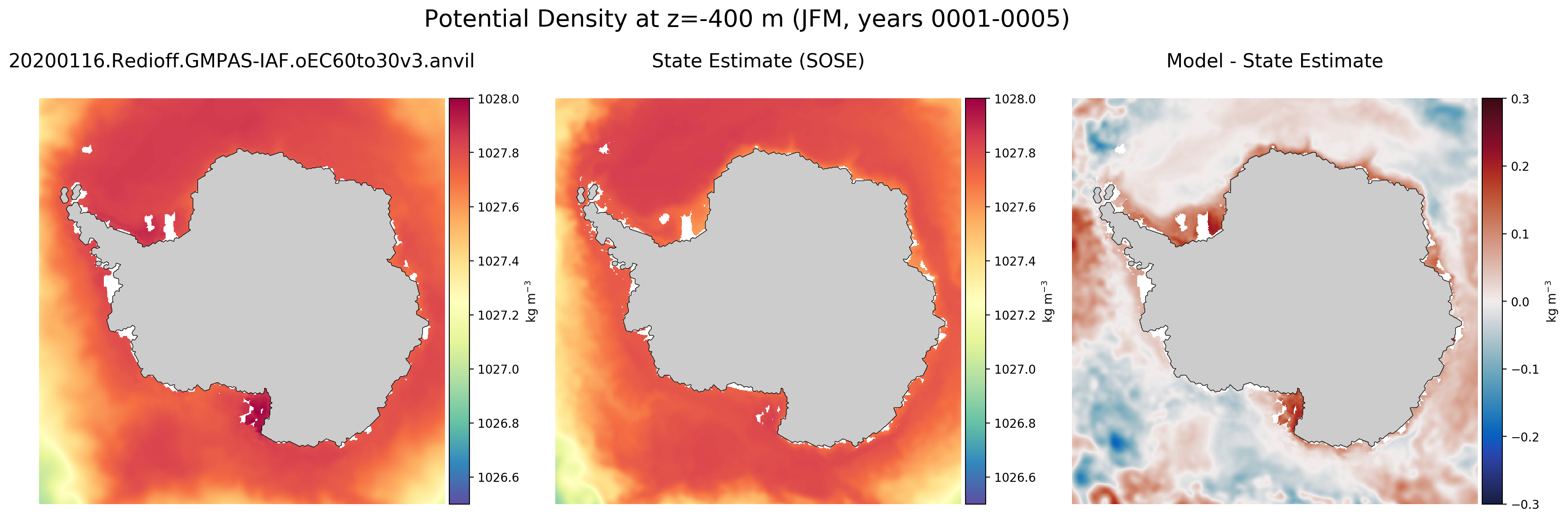 Potential Density at z=-400 m (JFM, years 0001-0005)

20200116.Redioff.GMPAS-IAF.oEC60to30v3.anvil

1028.0
1027.8
1027.6
1027.4
1027.2
1027.0
1026.8
1026.6
kg m$^{-3}$

State Estimate (SOSE)

1028.0
1027.8
1027.6
1027.4
1027.2
1027.0
1026.8
1026.6
kg m$^{-3}$

Model - State Estimate

0.3
0.2
0.1
0.0
−0.1
−0.2
−0.3
kg m$^{-3}$